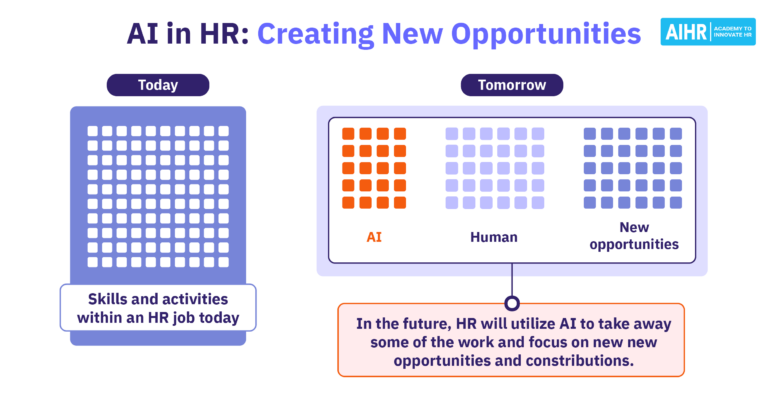 AI in HR: Creating New Opportunities

AIHR ACADEMY TO INNOVATE HR

Today

Skills and activities within an HR job today

Tomorrow

AI

Human

New opportunities

In the future, HR will utilize AI to take away some of the work and focus on new new opportunities and constributions.